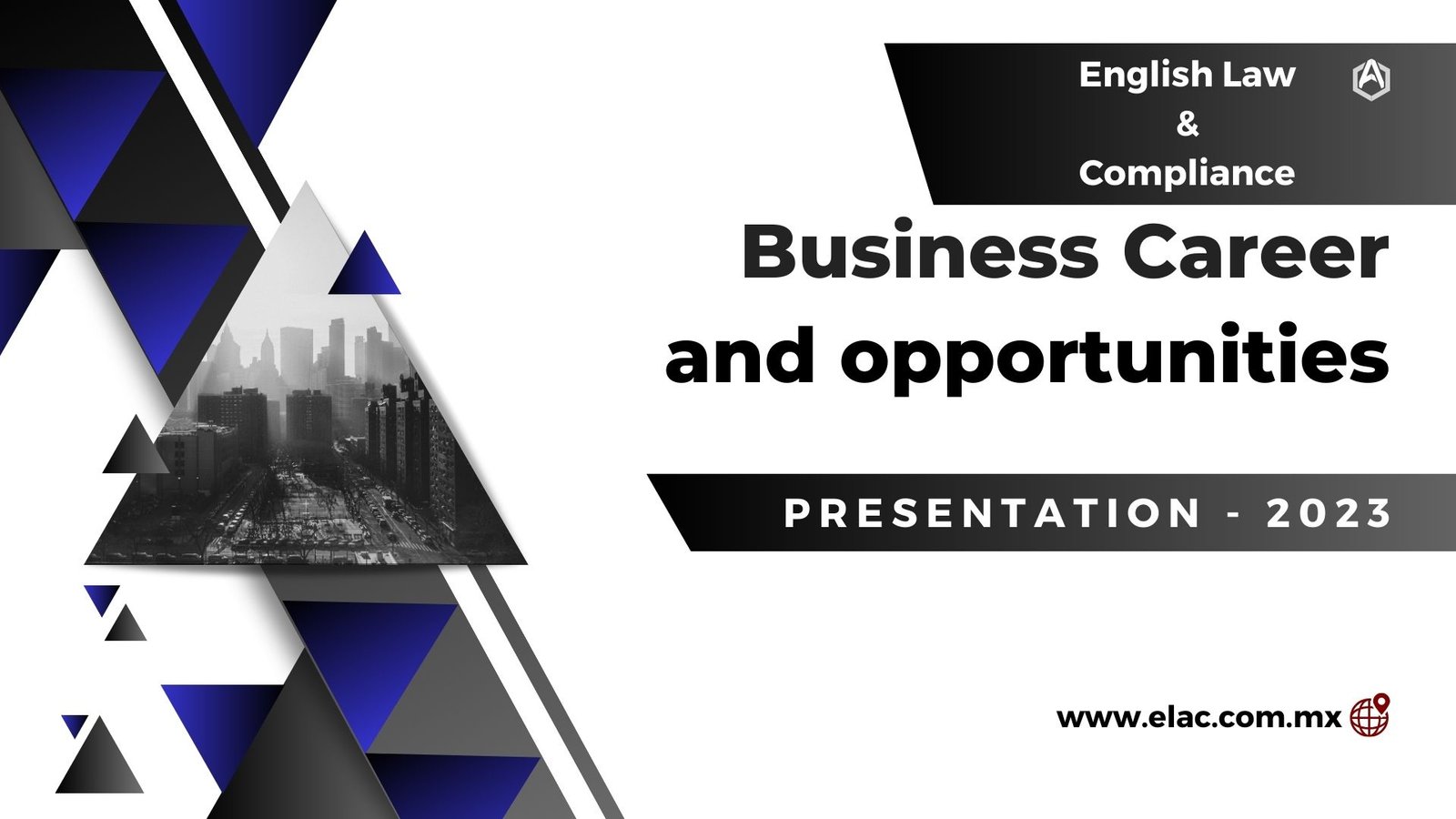 English Law
&
Compliance

Business Career and opportunities

PRESENTATION - 2023

www.elac.com.mx